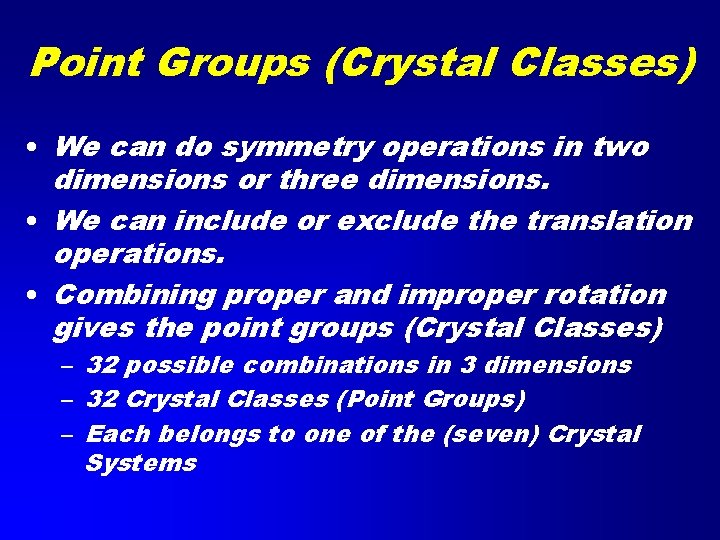 Point Groups (Crystal Classes)

• We can do symmetry operations in two dimensions or three dimensions.

• We can include or exclude the translation operations.

• Combining proper and improper rotation gives the point groups (Crystal Classes)
– 32 possible combinations in 3 dimensions
– 32 Crystal Classes (Point Groups)
– Each belongs to one of the (seven) Crystal Systems